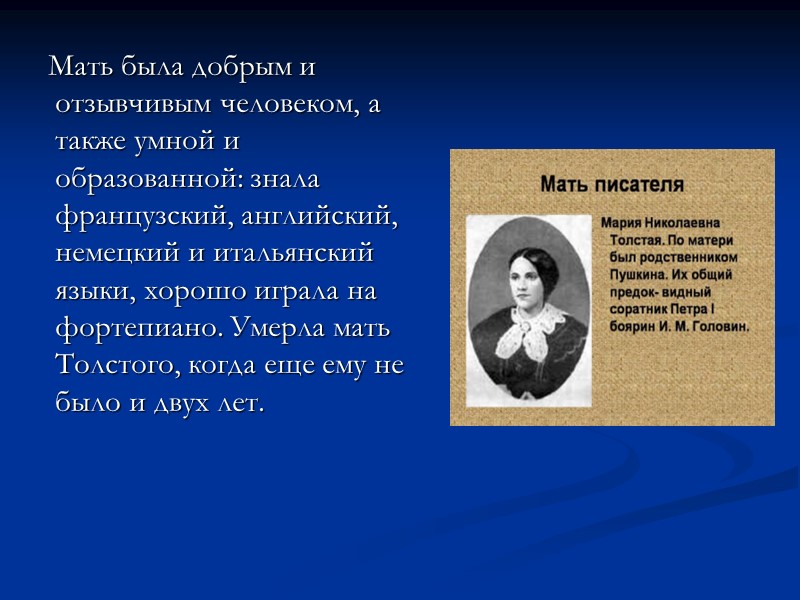 Мать была добрым и отзывчивым человеком, а также умной и образованной: знала французский, английский, немецкий и итальянский языки, хорошо играла на фортепиано. Умерла мать Толстого, когда еще ему не было и двух лет.

Мать писателя

Мария Николаевна Толстая. По матери был родственником Пушкина. Их общий предок- видный соратник Петра I боярин И. М. Головин.